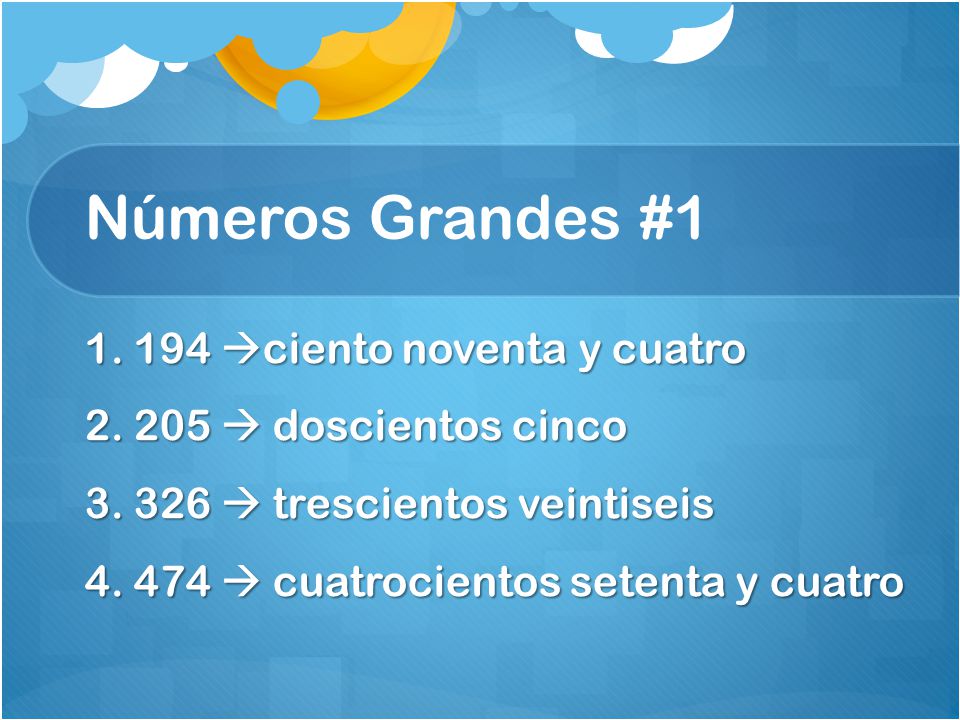 Números Grandes #1

1. 194 →ciento noventa y cuatro

2. 205 → doscientos cinco

3. 326 → trescientos veintiseis

4. 474 → cuatrocientos setenta y cuatro